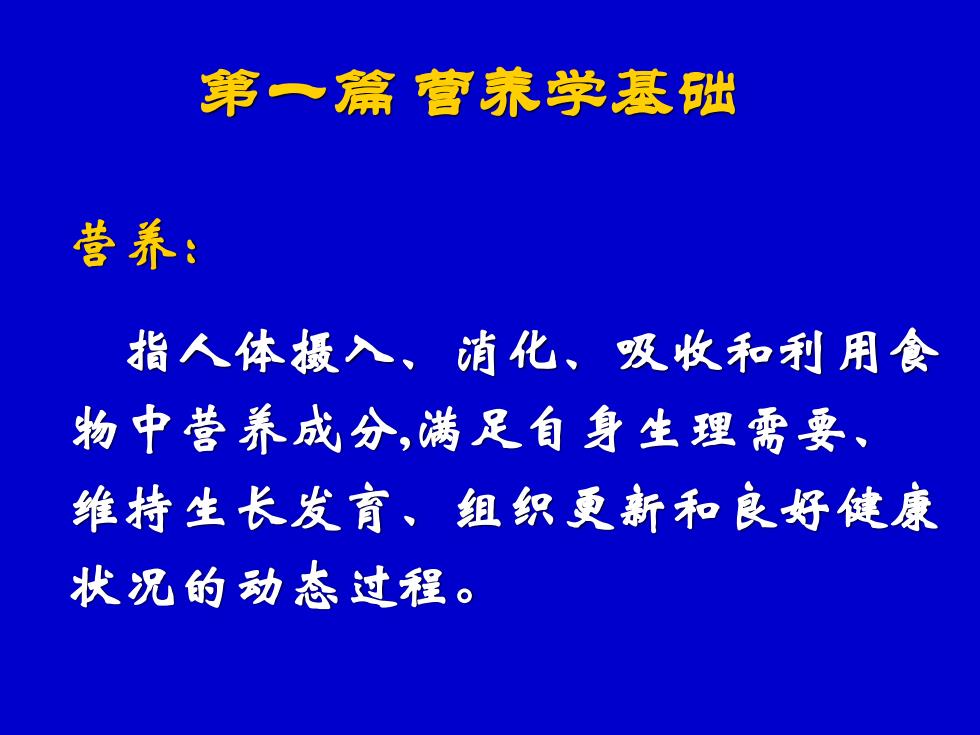 第一篇 营养学基础

营养：

指人体摄入、消化、吸收和利用食物中营养成分,满足自身生理需要、维持生长发育、组织更新和良好健康状况的动态过程。